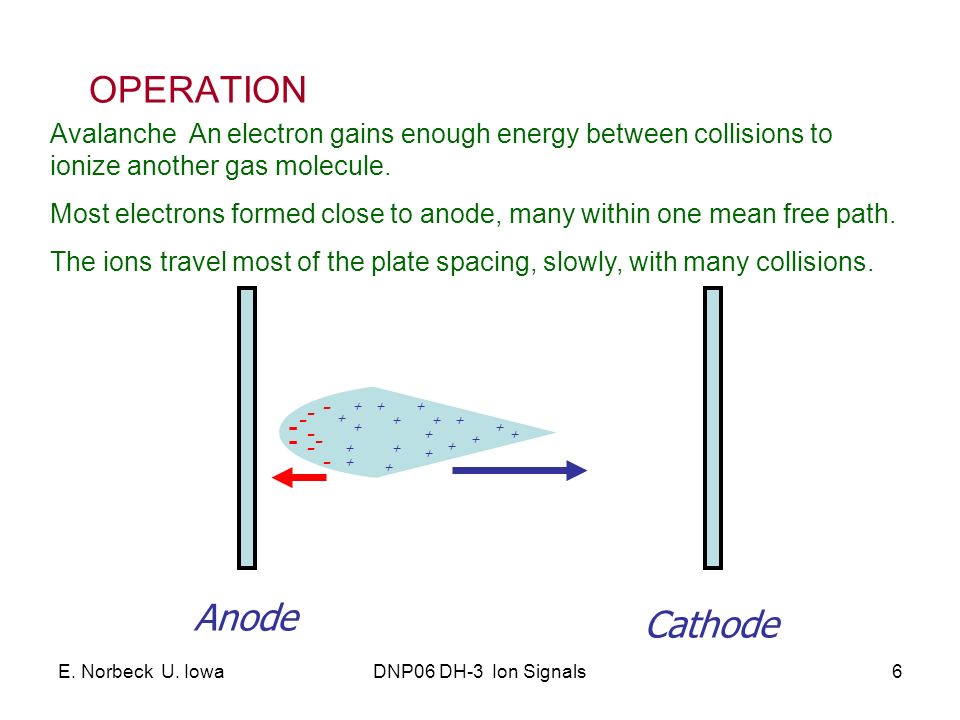 OPERATION

Avalanche  An electron gains enough energy between collisions to ionize another gas molecule.

Most electrons formed close to anode, many within one mean free path.

The ions travel most of the plate spacing, slowly, with many collisions.

Anode

Cathode

E. Norbeck U. Iowa

DNP06 DH-3 Ion Signals

6